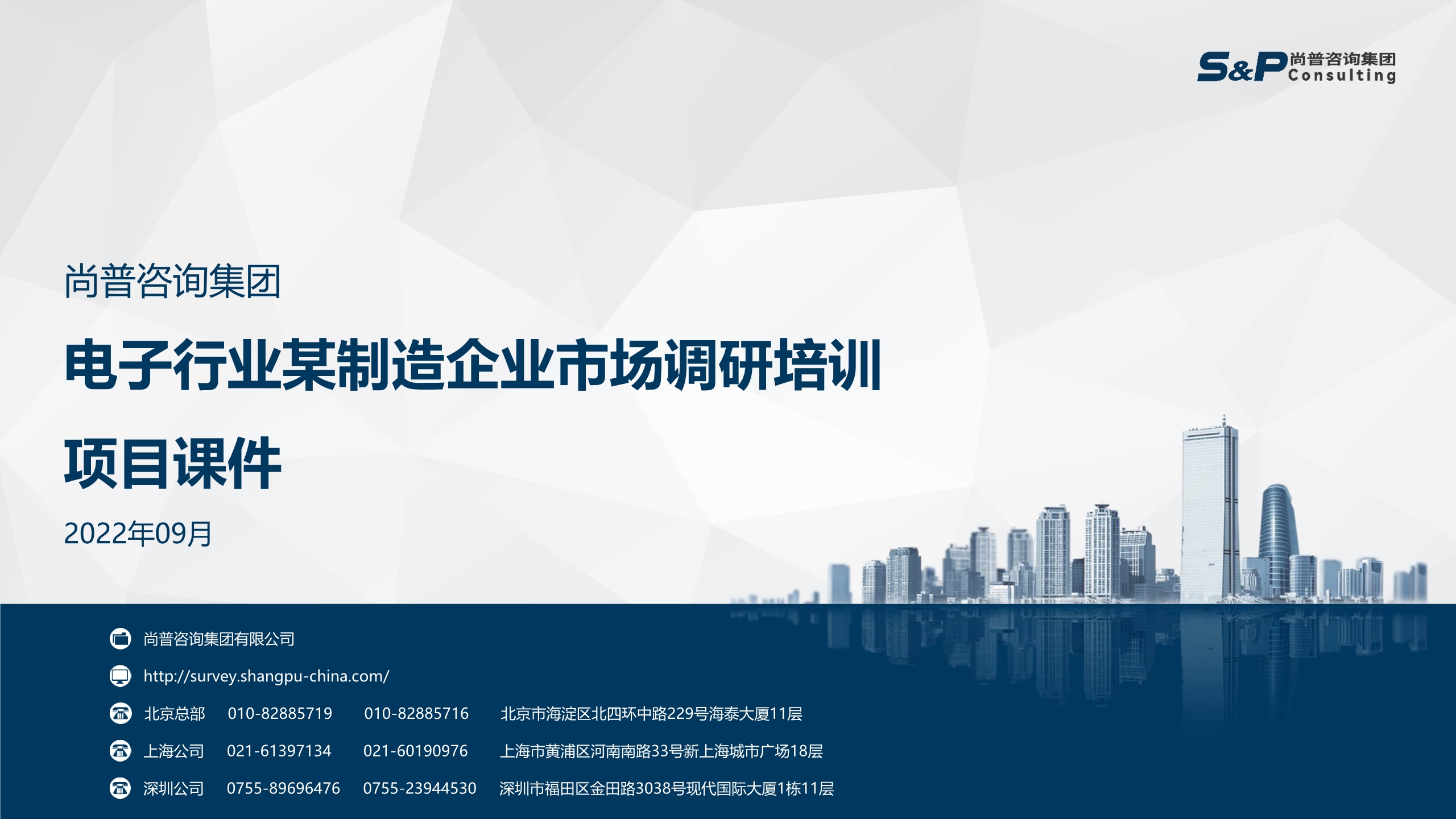 S&P 尚普咨询集团 Consulting

尚普咨询集团

电子行业某制造企业市场调研培训

项目课件

2022年09月

尚普咨询集团有限公司

http://survey.shangpu-china.com/

北京总部 010-82885719 010-82885716 北京市海淀区北四环中路229号海泰大厦11层

上海公司 021-61397134 021-60190976 上海市黄浦区河南南路33号新上海城市广场18层

深圳公司 0755-89696476 0755-23944530 深圳市福田区金田路3038号现代国际大厦1栋11层